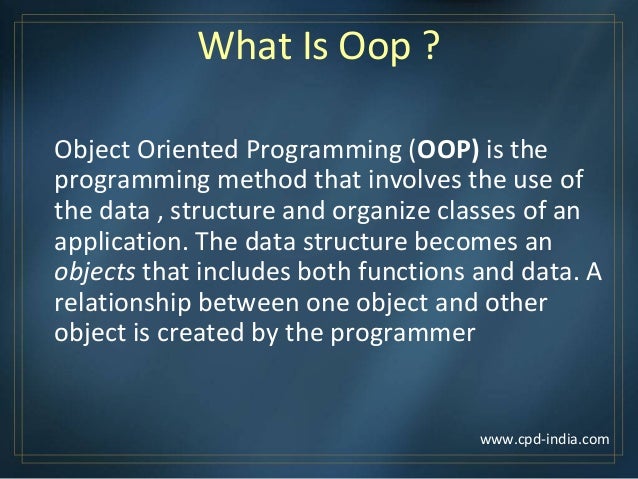 What Is Oop ?

Object Oriented Programming (OOP) is the programming method that involves the use of the data , structure and organize classes of an application. The data structure becomes an objects that includes both functions and data. A relationship between one object and other object is created by the programmer

www.cpd-india.com